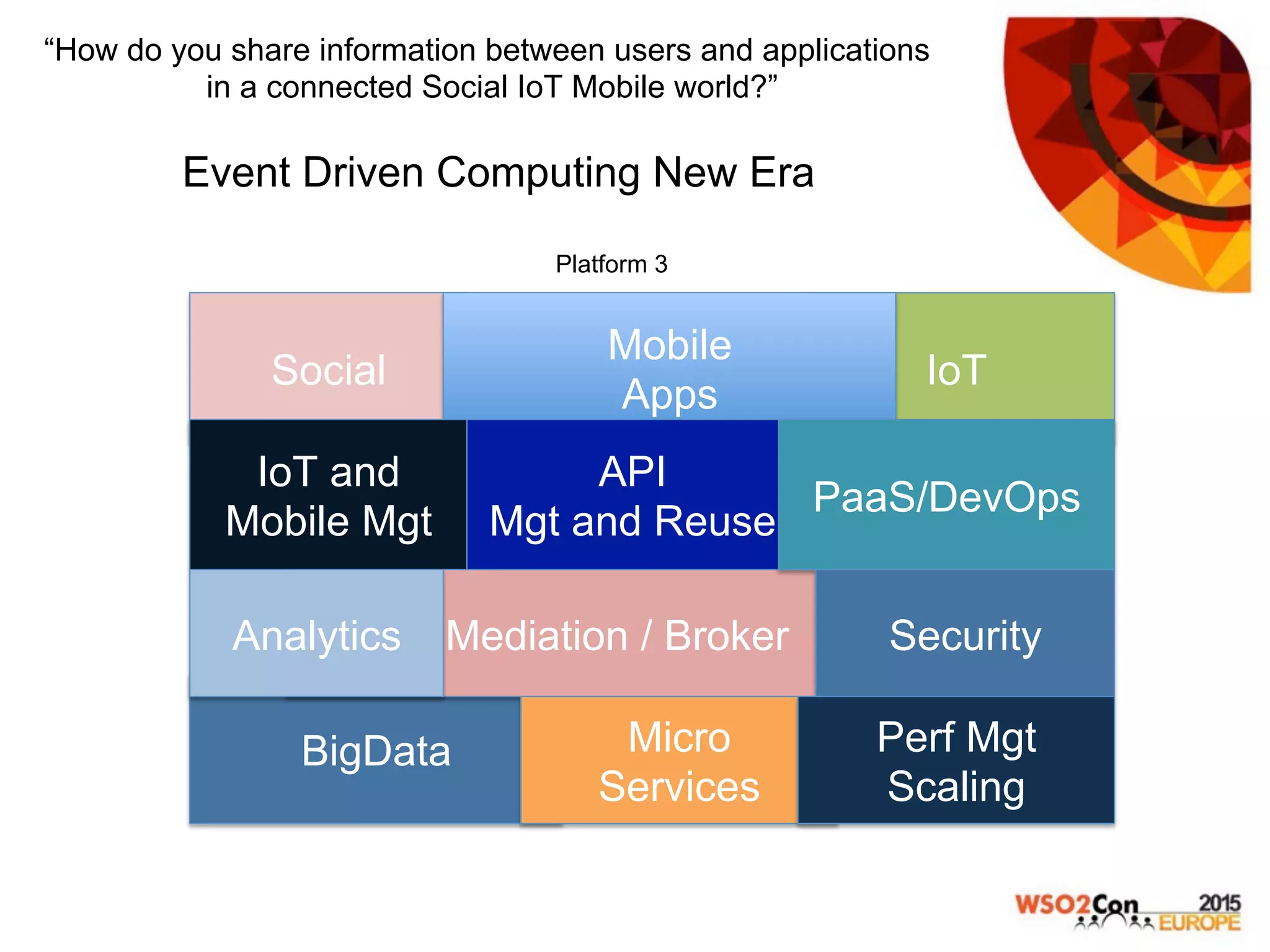 “How do you share information between users and applications in a connected Social IoT Mobile world?”

Event Driven Computing New Era

Platform 3

Social

Mobile Apps

IoT

IoT and Mobile Mgt

API Mgt and Reuse

PaaS/DevOps

Analytics

Mediation / Broker

Security

BigData

Micro Services

Perf Mgt Scaling

WSO2Con 2015 EUROPE